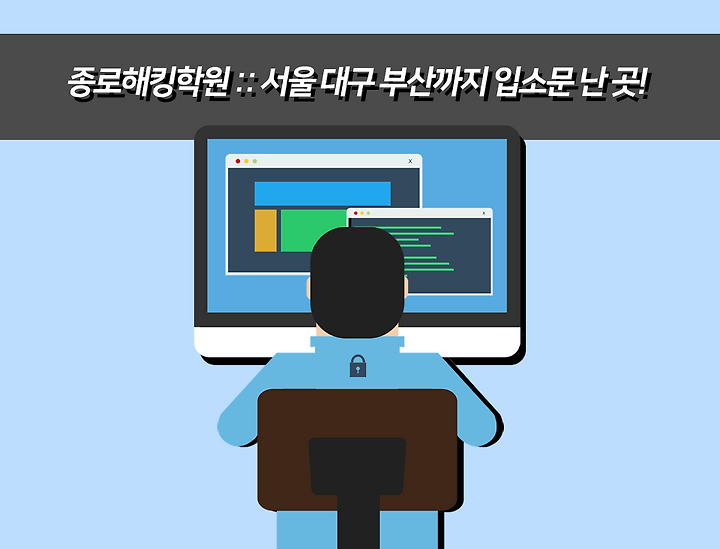 종로해킹학원 :: 서울 대구 부산까지 입소문 난 곳!

x

x